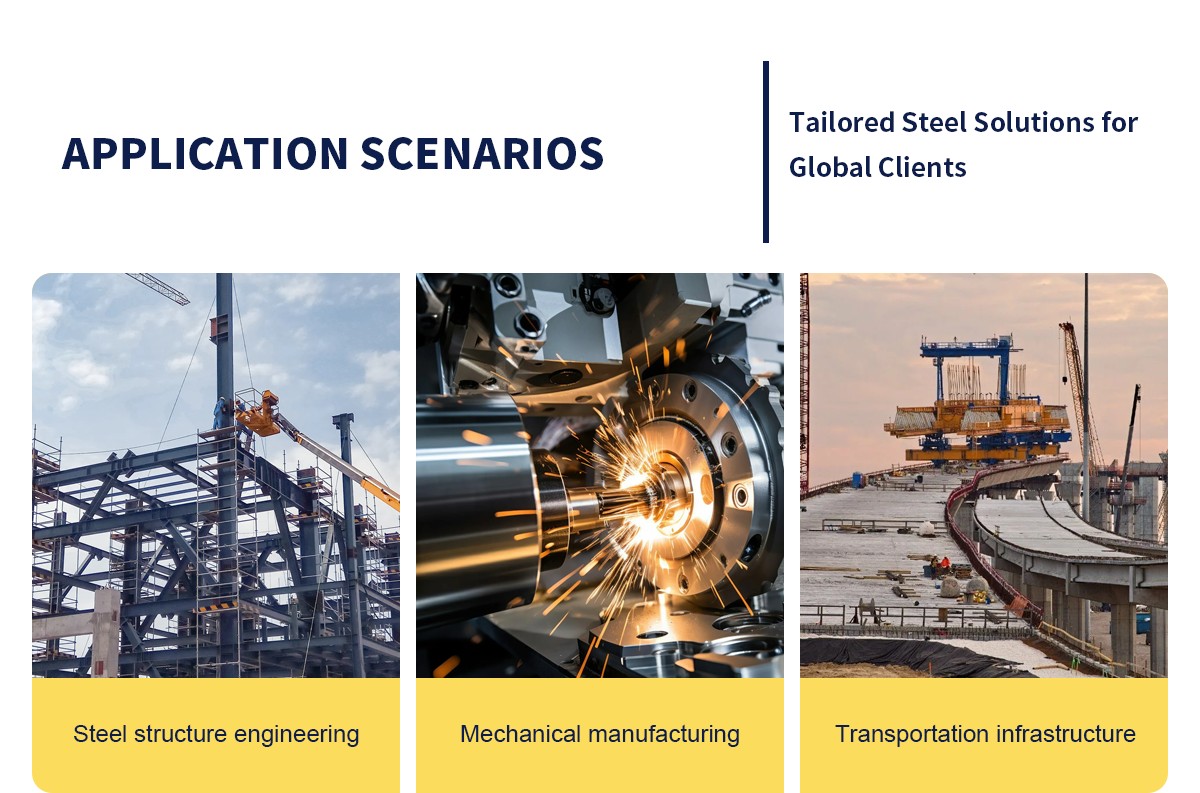 APPLICATION SCENARIOS

Tailored Steel Solutions for Global Clients

Steel structure engineering

Mechanical manufacturing

Transportation infrastructure